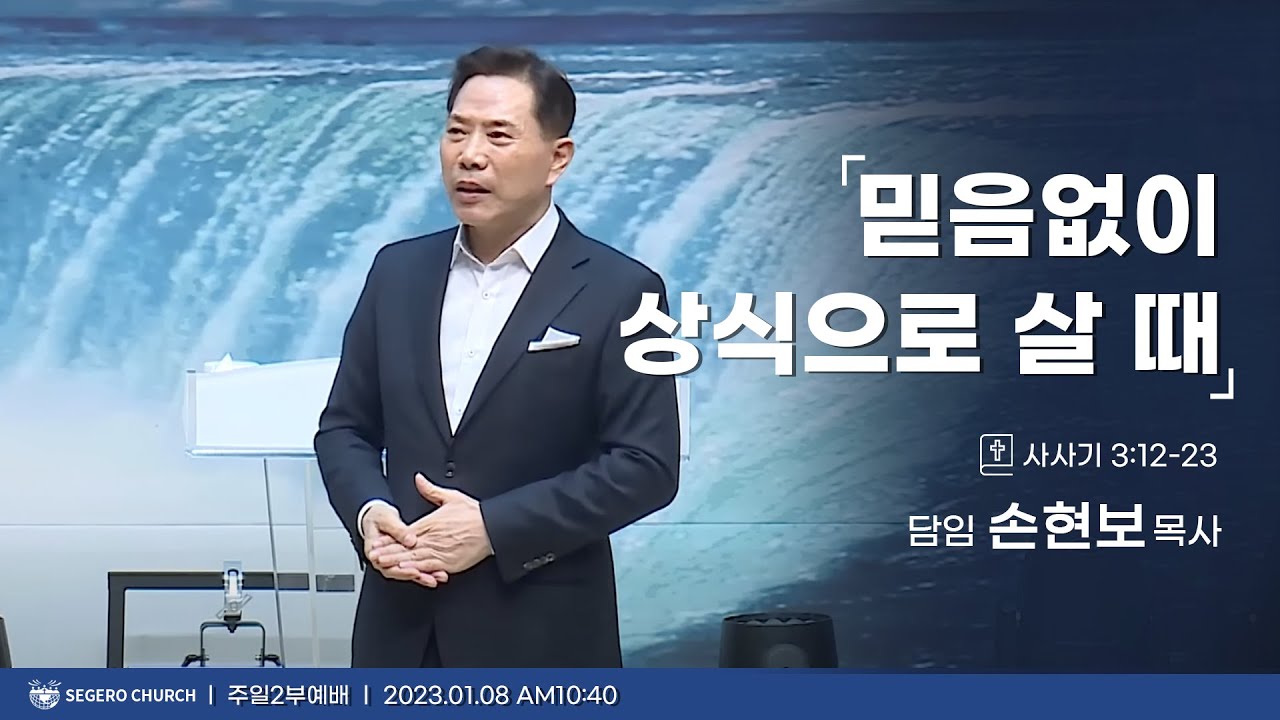 「믿음없이 상식으로 살 때」

사사기 3:12-23

담임 손현보 목사

SEGERO CHURCH | 주일2부예배 | 2023.01.08 AM10:40